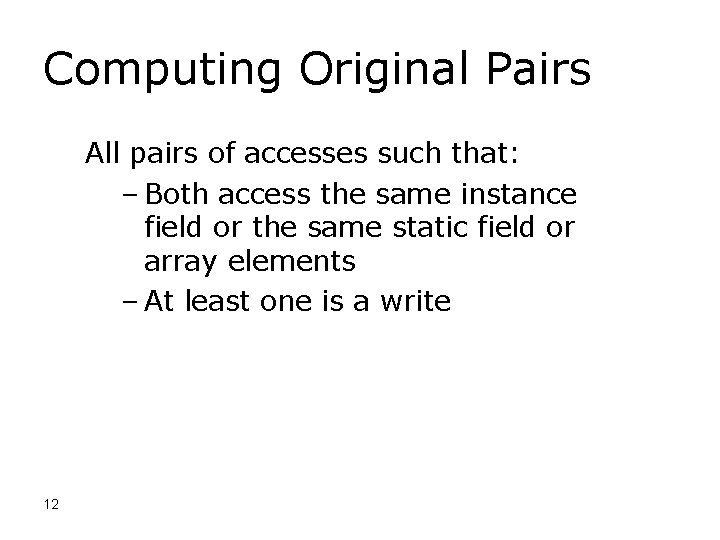 Computing Original Pairs

All pairs of accesses such that:

– Both access the same instance field or the same static field or array elements

– At least one is a write

12